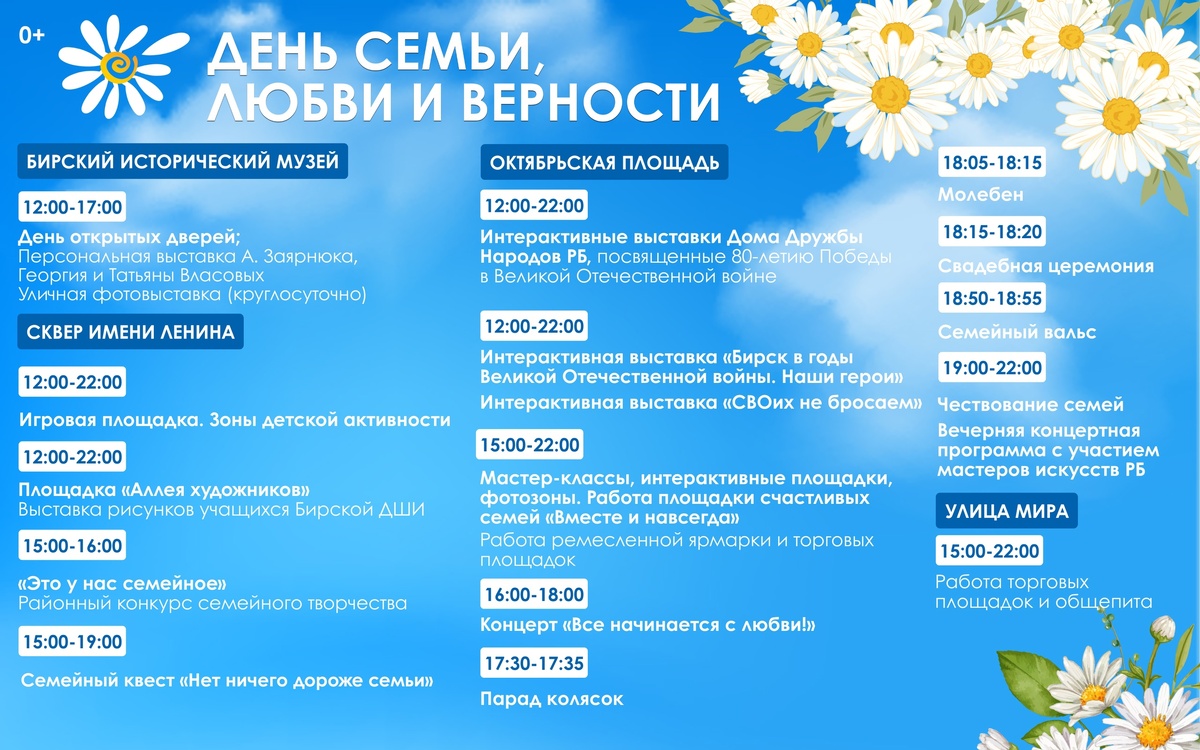 0+

ДЕНЬ СЕМЬИ, ЛЮБВИ И ВЕРНОСТИ

БИРСКИЙ ИСТОРИЧЕСКИЙ МУЗЕЙ

12:00-17:00

День открытых дверей;
Персональная выставка А. Заярнюка, Георгия и Татьяны Власовых
Уличная фотовыставка (круглосуточно)

СКВЕР ИМЕНИ ЛЕНИНА

12:00-22:00

Игровая площадка. Зоны детской активности

12:00-22:00

Площадка «Аллея художников»
Выставка рисунков учащихся Бирской ДШИ

15:00-16:00

«Это у нас семейное»
Районный конкурс семейного творчества

15:00-19:00

Семейный квест «Нет ничего дороже семьи»

ОКТЯБРЬСКАЯ ПЛОЩАДЬ

12:00-22:00

Интерактивные выставки Дома Дружбы Народов РБ, посвященные 80-летию Победы в Великой Отечественной войне

12:00-22:00

Интерактивная выставка «Бирск в годы Великой Отечественной войны. Наши герои»
Интерактивная выставка «СВОих не бросаем»

15:00-22:00

Мастер-классы, интерактивные площадки, фотозоны. Работа площадки счастливых семей «Вместе и навсегда»
Работа ремесленной ярмарки и торговых площадок

16:00-18:00

Концерт «Все начинается с любви!»

17:30-17:35

Парад колясок

18:05-18:15

Молебен

18:15-18:20

Свадебная церемония

18:50-18:55

Семейный вальс

19:00-22:00

Чествование семей
Вечерняя концертная программа с участием мастеров искусств РБ

УЛИЦА МИРА

15:00-22:00

Работа торговых площадок и общепита